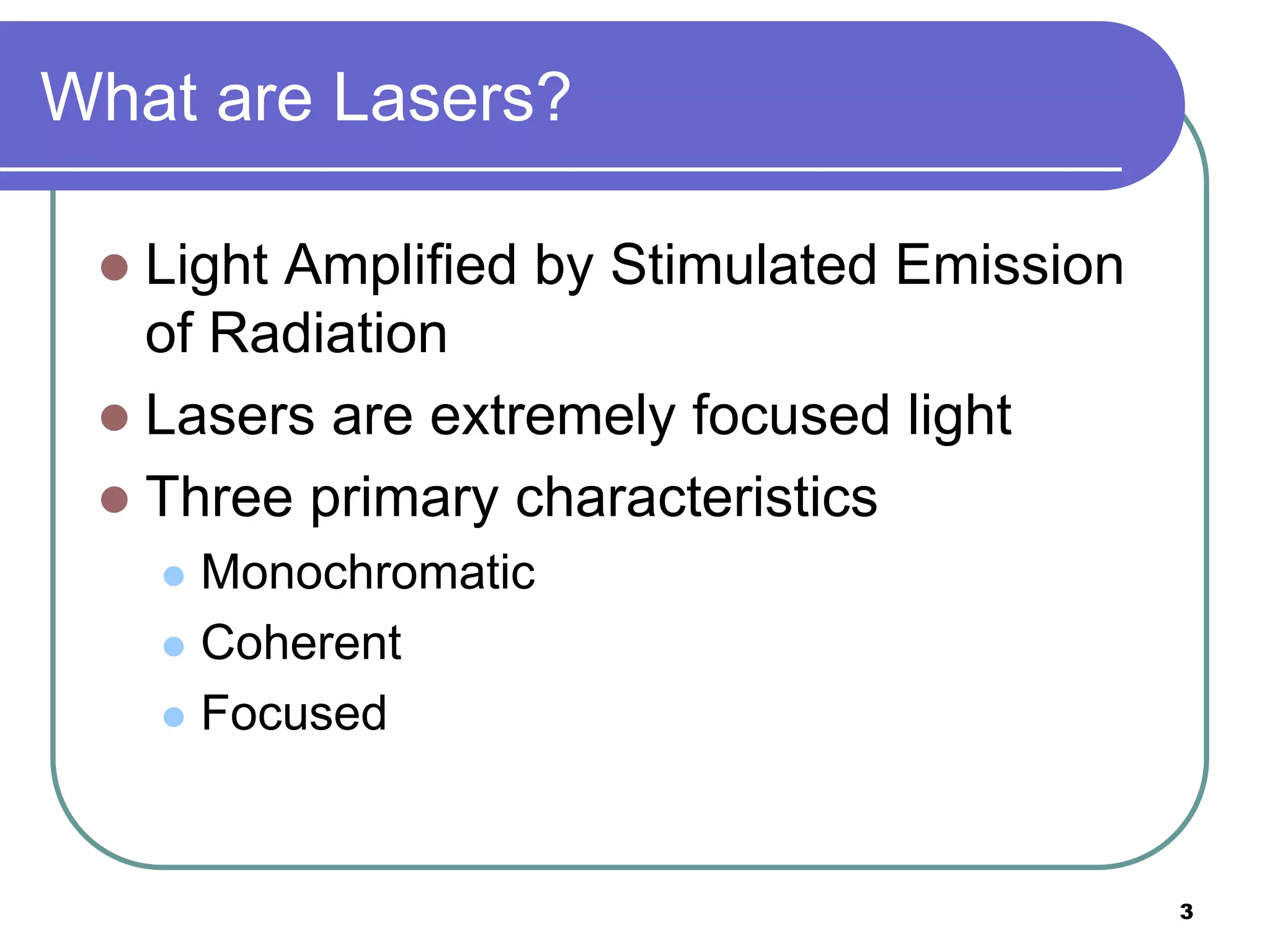 What are Lasers?

- Light Amplified by Stimulated Emission of Radiation
- Lasers are extremely focused light
- Three primary characteristics
  - Monochromatic
  - Coherent
  - Focused

3